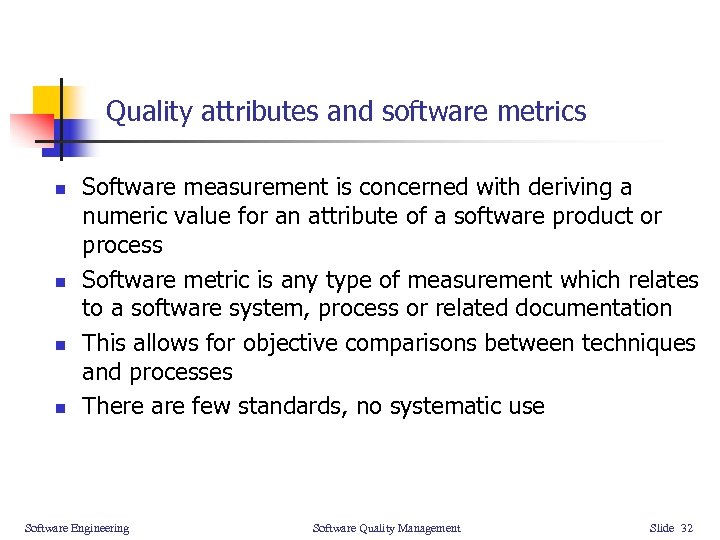 Quality attributes and software metrics

- Software measurement is concerned with deriving a numeric value for an attribute of a software product or process
- Software metric is any type of measurement which relates to a software system, process or related documentation
- This allows for objective comparisons between techniques and processes
- There are few standards, no systematic use

Software Engineering

Software Quality Management

Slide 32